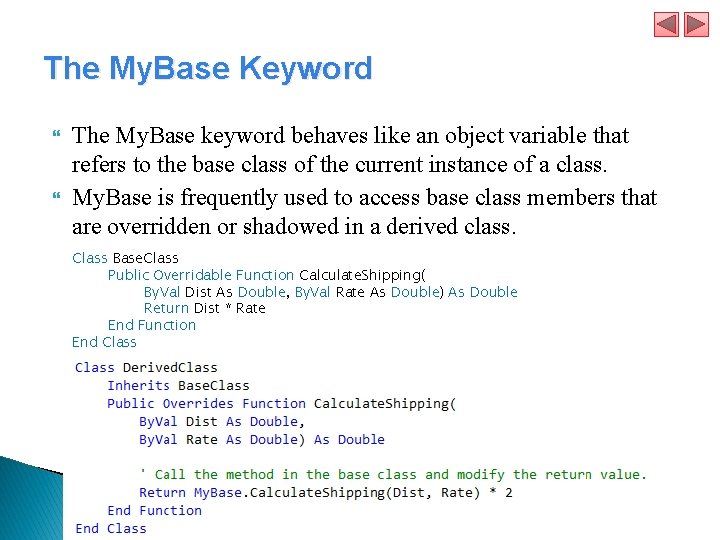 The MyBase Keyword

The MyBase keyword behaves like an object variable that refers to the base class of the current instance of a class.

MyBase is frequently used to access base class members that are overridden or shadowed in a derived class.

Class BaseClass
Public Overridable Function CalculateShipping(
ByVal Dist As Double, ByVal Rate As Double) As Double
Return Dist * Rate
End Function
End Class

Class DerivedClass
Inherits BaseClass
Public Overrides Function CalculateShipping(
ByVal Dist As Double,
ByVal Rate As Double) As Double

' Call the method in the base class and modify the return value.
Return MyBase.CalculateShipping(Dist, Rate) * 2
End Function
End Class